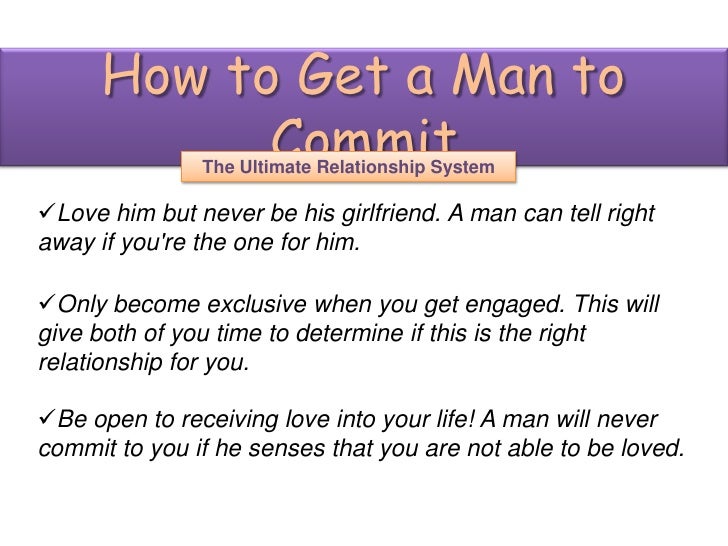 How to Get a Man to Commit

The Ultimate Relationship System

✓Love him but never be his girlfriend. A man can tell right away if you're the one for him.

✓Only become exclusive when you get engaged. This will give both of you time to determine if this is the right relationship for you.

✓Be open to receiving love into your life! A man will never commit to you if he senses that you are not able to be loved.